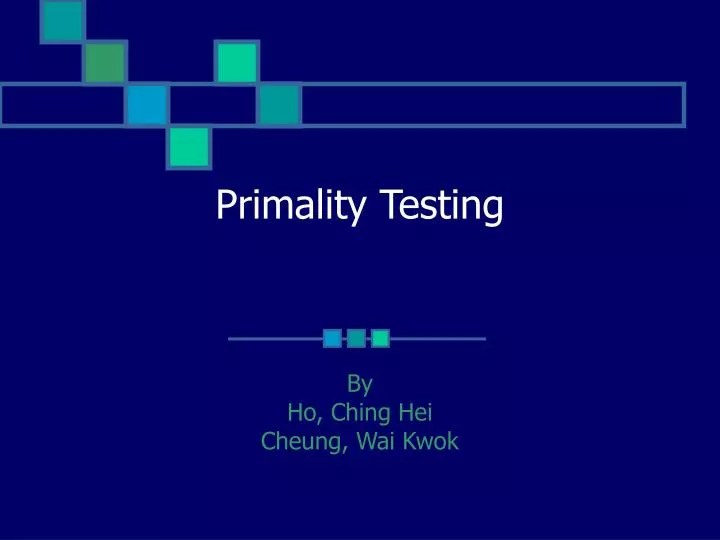 Primality Testing

By
Ho, Ching Hei
Cheung, Wai Kwok